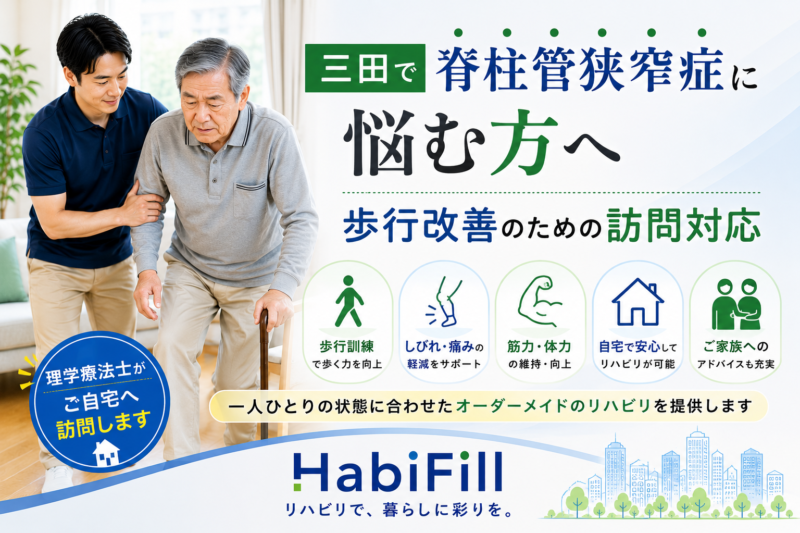 三田で 脊柱管狭窄症に

悩む方へ

歩行改善のための訪問対応

歩行訓練
で歩く力を向上

しびれ・痛みの
軽減をサポート

筋力・体力
の維持・向上

自宅で安心して
リハビリが可能

ご家族への
アドバイスも充実

理学療法士が
ご自宅へ
訪問します

一人ひとりの状態に合わせたオーダーメイドのリハビリを提供します

HabiFill

リハビリで、暮らしに彩りを。